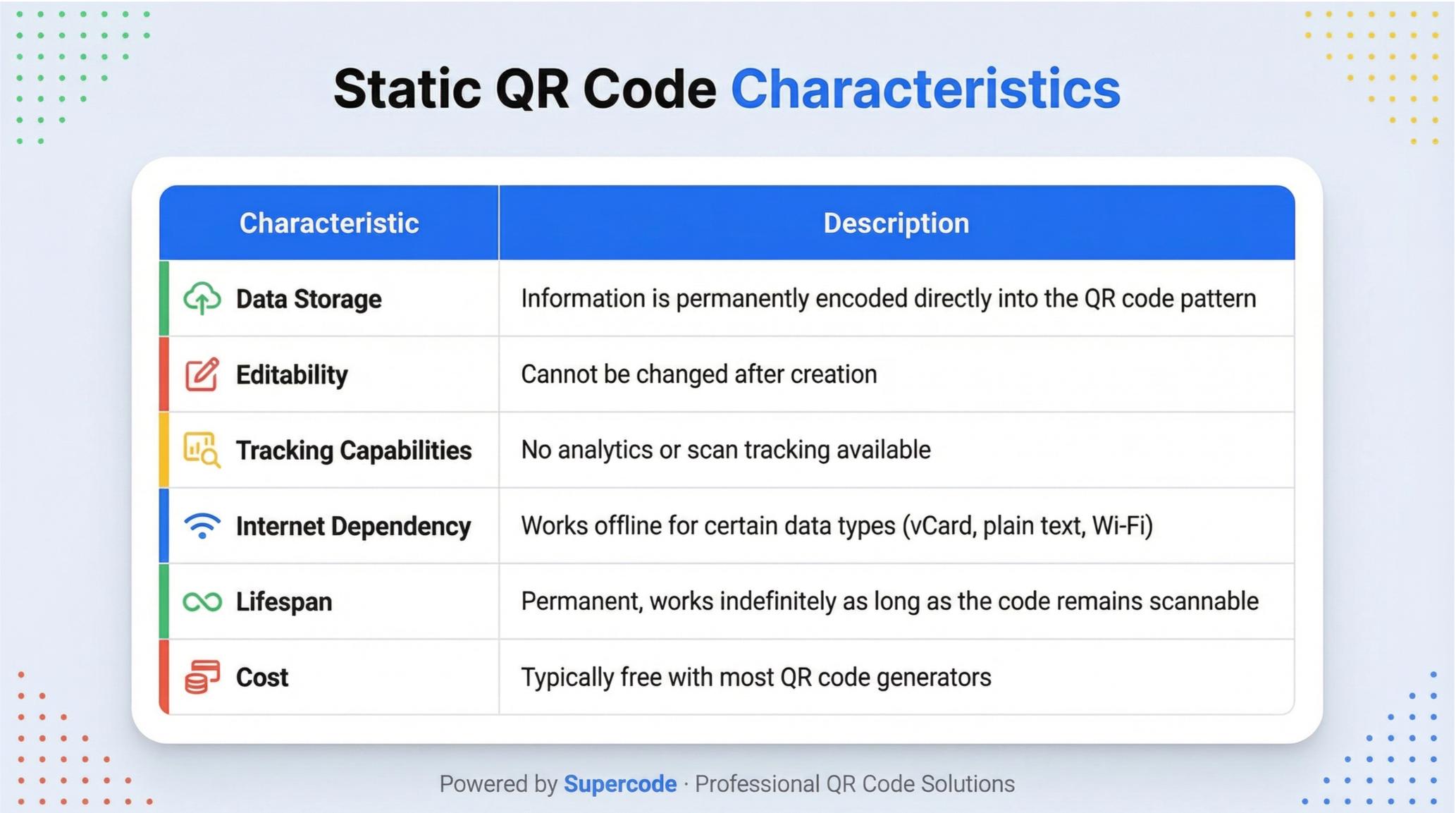 Static QR Code Characteristics

| Characteristic | Description |
|---|---|
| Data Storage | Information is permanently encoded directly into the QR code pattern |
| Editability | Cannot be changed after creation |
| Tracking Capabilities | No analytics or scan tracking available |
| Internet Dependency | Works offline for certain data types (vCard, plain text, Wi-Fi) |
| Lifespan | Permanent, works indefinitely as long as the code remains scannable |
| Cost | Typically free with most QR code generators |

Powered by Supercode · Professional QR Code Solutions